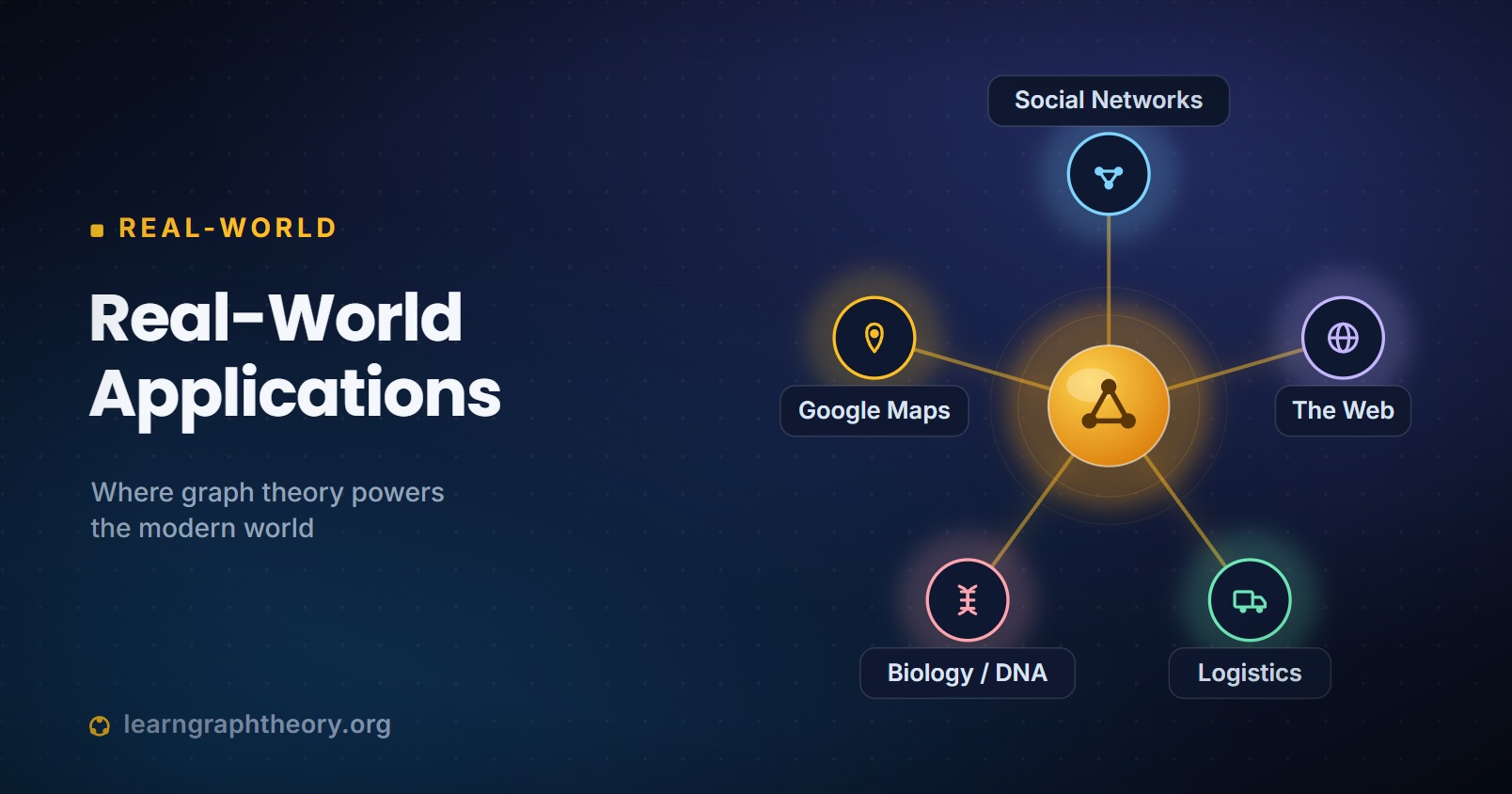 REAL-WORLD

Real-World Applications

Where graph theory powers the modern world

learngraphtheory.org

Social Networks

Google Maps

The Web

Biology / DNA

Logistics